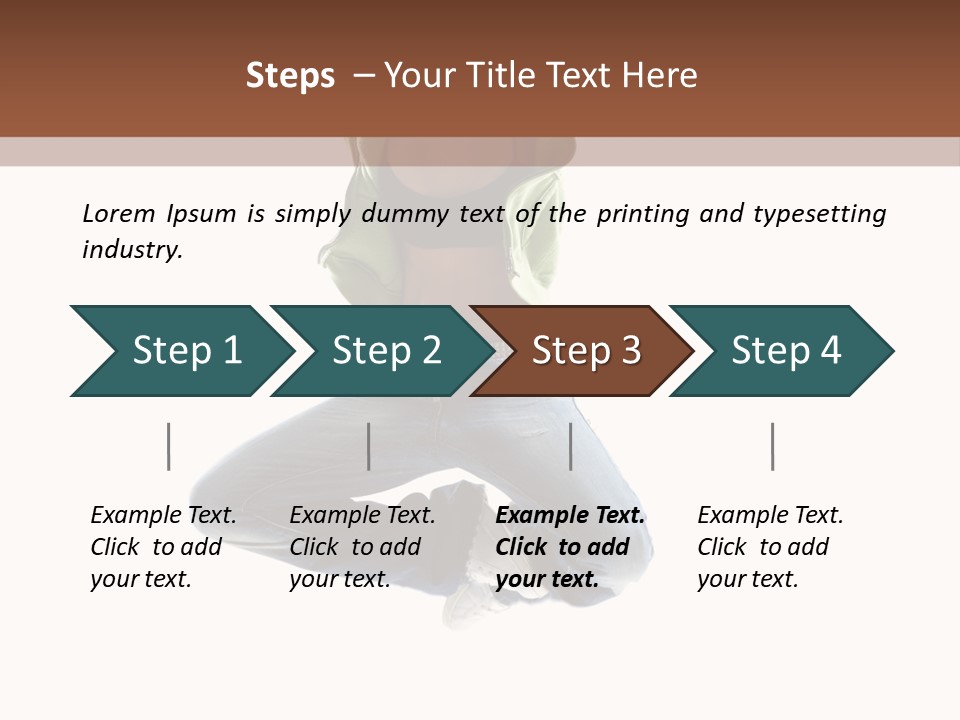 Steps – Your Title Text Here

Lorem Ipsum is simply dummy text of the printing and typesetting industry.

Step 1

Step 2

Step 3

Step 4

Example Text. Click to add your text.

Example Text. Click to add your text.

Example Text. Click to add your text.

Example Text. Click to add your text.